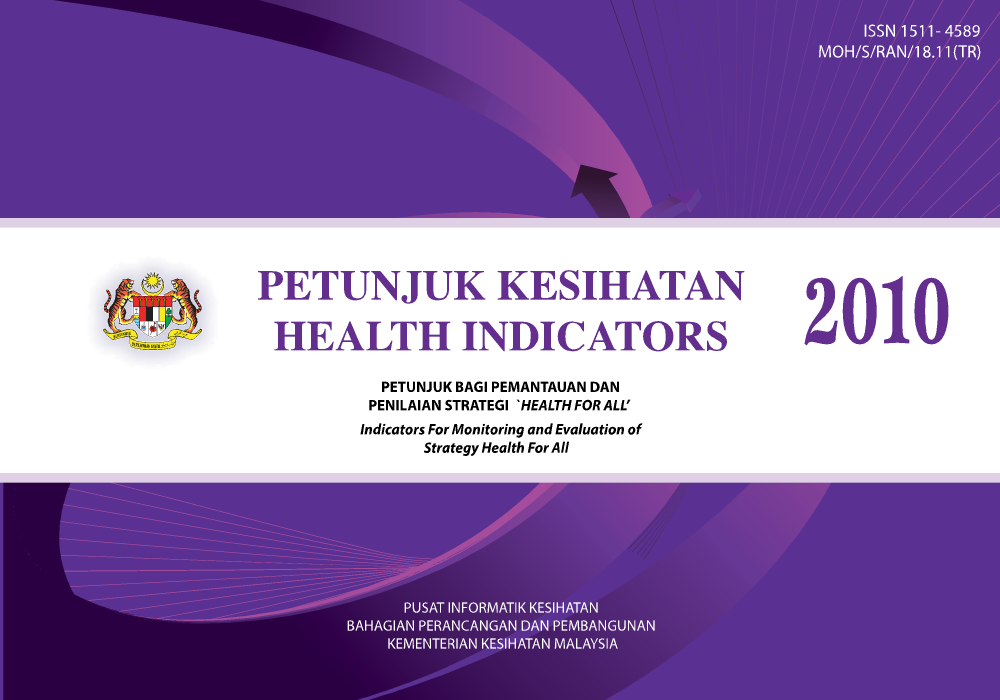 ISSN 1511- 4589
MOH/S/RAN/18.11(TR)

PETUNJUK KESIHATAN
HEALTH INDICATORS

2010

PETUNJUK BAGI PEMANTAUAN DAN PENILAIAN STRATEGI `HEALTH FOR ALL'

Indicators For Monitoring and Evaluation of Strategy Health For All

PUSAT INFORMATIK KESIHATAN
BAHAGIAN PERANCANGAN DAN PEMBANGUNAN
KEMENTERIAN KESIHATAN MALAYSIA